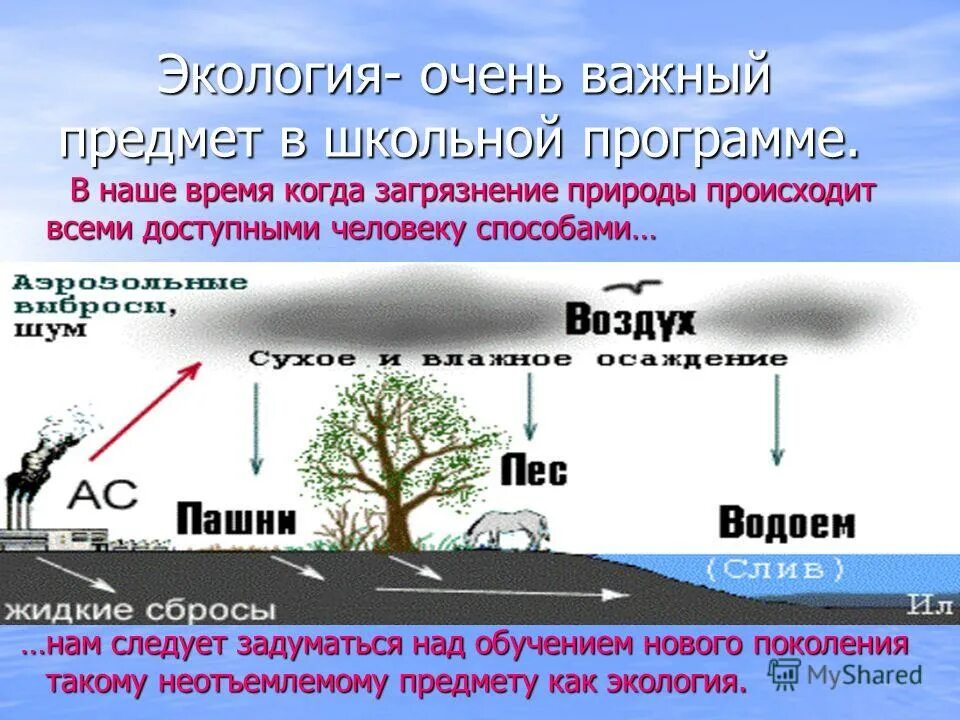 Экология- очень важный предмет в школьной программе.

В наше время когда загрязнение природы происходит всеми доступными человеку способами…

Аэрозольные выбросы, шум

Воздух

Сухое и влажное осаждение

АС

Пашни

Лес

Водоем

(Слив)

жидкие сбросы

Ил

…нам следует задуматься над обучением нового поколения такому неотъемлемому предмету как экология.

MyShared